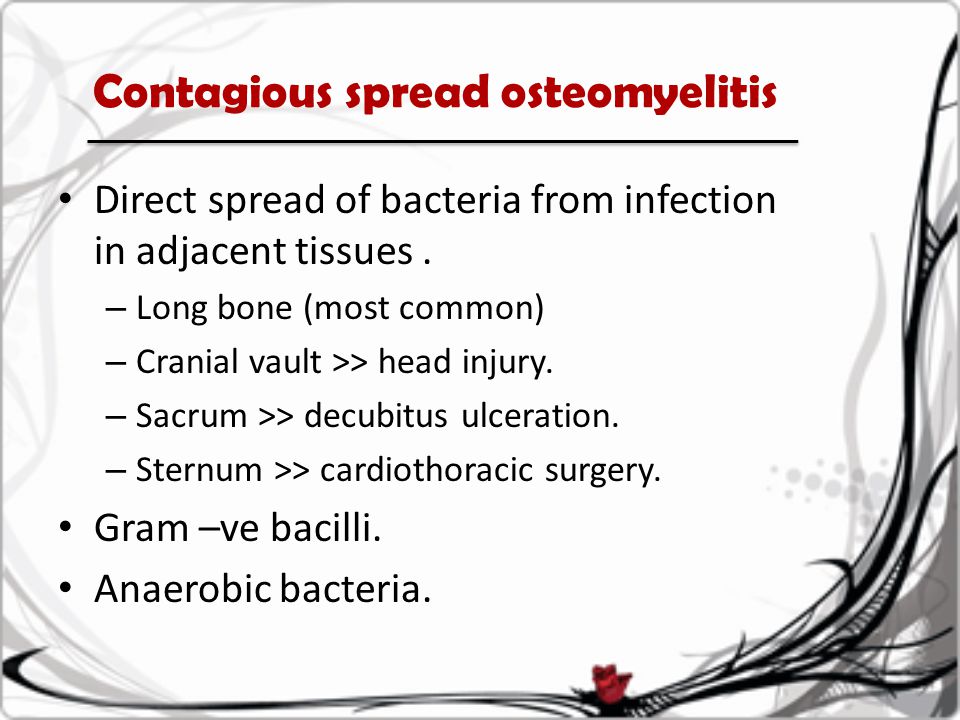 Contagious spread osteomyelitis

• Direct spread of bacteria from infection in adjacent tissues .
– Long bone (most common)
– Cranial vault >> head injury.
– Sacrum >> decubitus ulceration.
– Sternum >> cardiothoracic surgery.
• Gram –ve bacilli.
• Anaerobic bacteria.